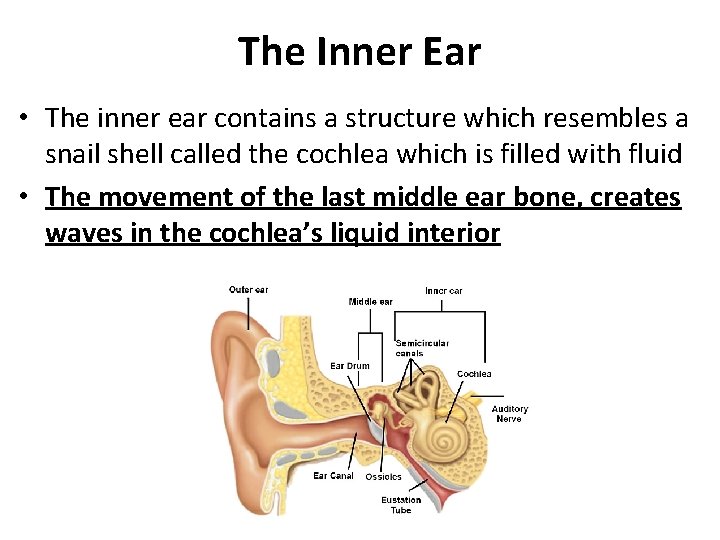 The Inner Ear

• The inner ear contains a structure which resembles a snail shell called the cochlea which is filled with fluid

• The movement of the last middle ear bone, creates waves in the cochlea's liquid interior

Outer ear
Middle ear
Inner ear
Semicircular canals
Ear Drum
Cochlea
Auditory Nerve
Ear Canal
Ossicles
Eustation Tube